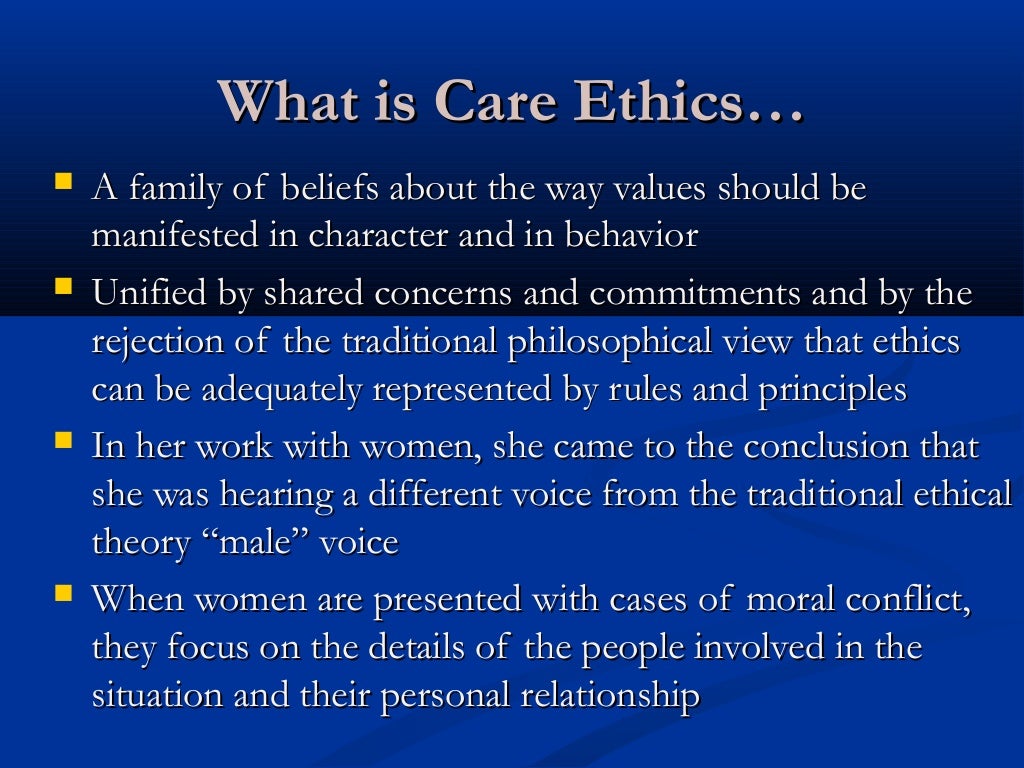 What is Care Ethics…

- A family of beliefs about the way values should be manifested in character and in behavior
- Unified by shared concerns and commitments and by the rejection of the traditional philosophical view that ethics can be adequately represented by rules and principles
- In her work with women, she came to the conclusion that she was hearing a different voice from the traditional ethical theory “male” voice
- When women are presented with cases of moral conflict, they focus on the details of the people involved in the situation and their personal relationship